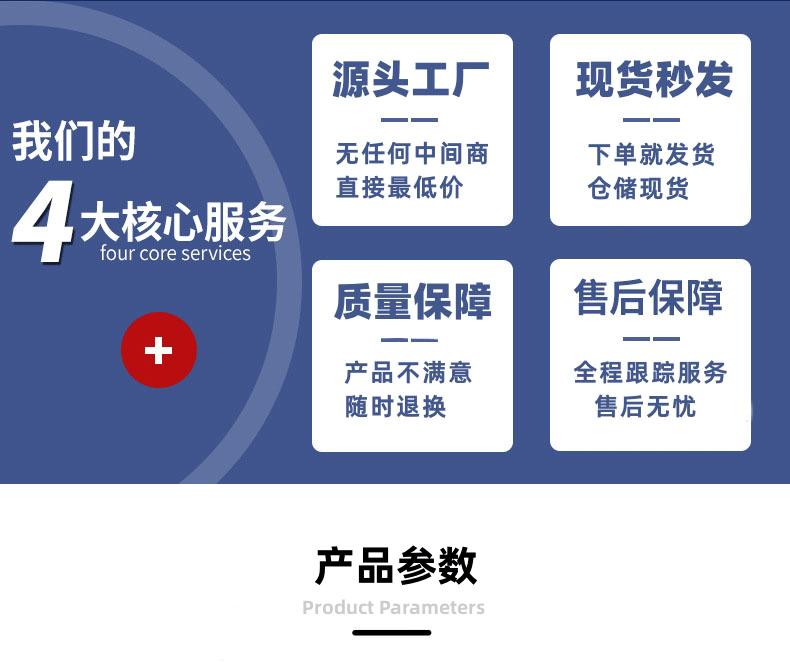 我们的

4大核心服务
four core services

+

源头工厂
——
无任何中间商
直接最低价

现货秒发
——
下单就发货
仓储现货

质量保障
——
产品不满意
随时退换

售后保障
——
全程跟踪服务
售后无忧

产品参数
Product Parameters